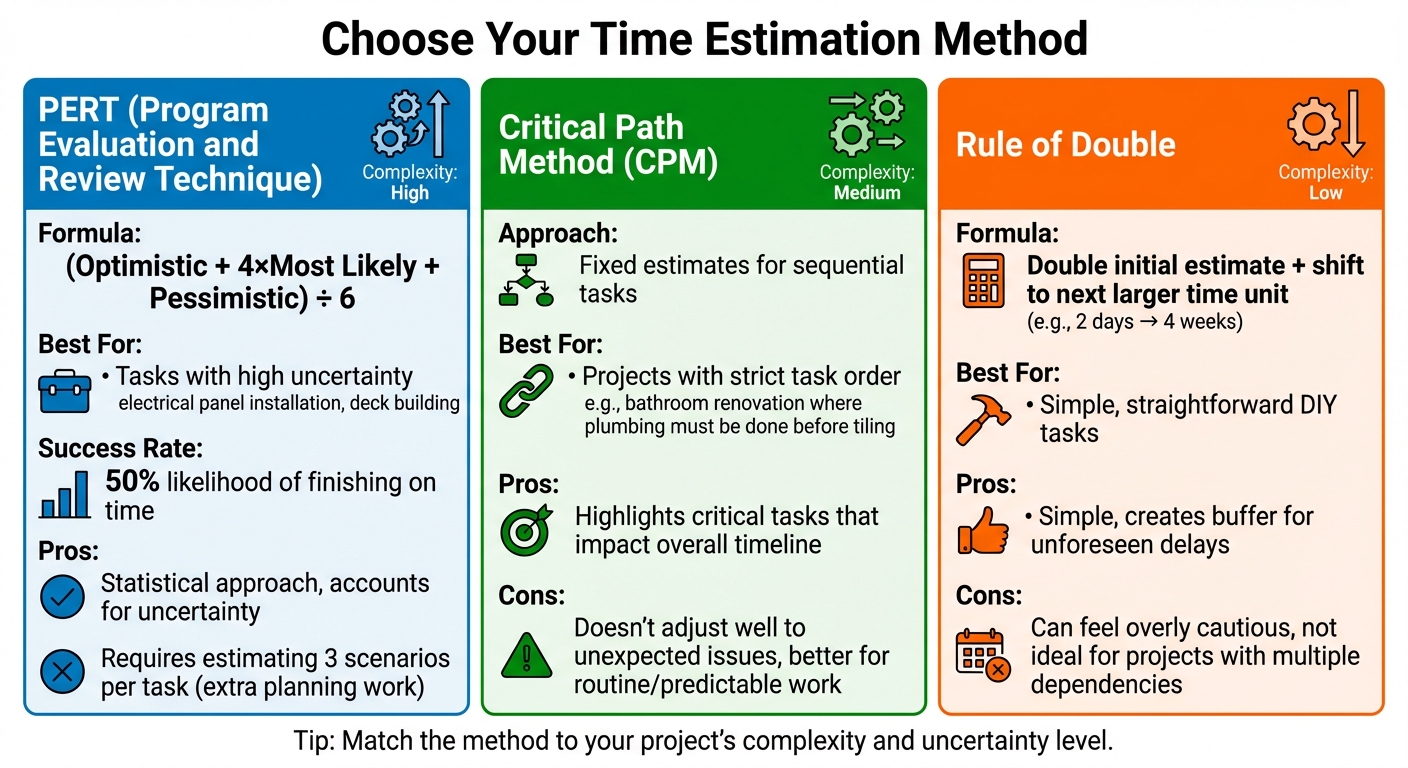 Choose Your Time Estimation Method

PERT (Program Evaluation and Review Technique)

Complexity: High

Formula:
(Optimistic + 4×Most Likely + Pessimistic) ÷ 6

Best For:
• Tasks with high uncertainty
electrical panel installation, deck building

Success Rate:
50% likelihood of finishing on time

Pros:
Statistical approach, accounts for uncertainty

Requires estimating 3 scenarios per task (extra planning work)

Critical Path Method (CPM)

Complexity: Medium

Approach:
Fixed estimates for sequential tasks

Best For:
• Projects with strict task order
e.g., bathroom renovation where plumbing must be done before tiling

Pros:
Highlights critical tasks that impact overall timeline

Cons:
Doesn't adjust well to unexpected issues, better for routine/predictable work

Rule of Double

Complexity: Low

Formula:
Double initial estimate + shift to next larger time unit
(e.g., 2 days → 4 weeks)

Best For:
• Simple, straightforward DIY tasks

Pros:
• Simple, creates buffer for unforeseen delays

Cons:
Can feel overly cautious, not ideal for projects with multiple dependencies

Tip: Match the method to your project's complexity and uncertainty level.